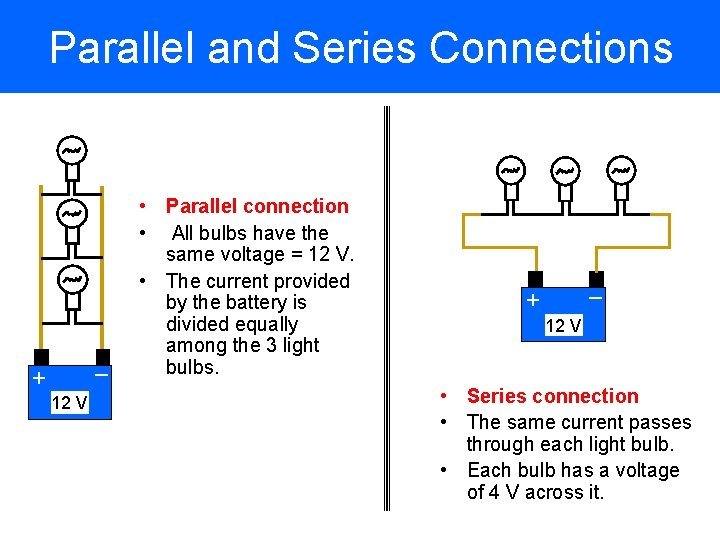 Parallel and Series Connections

+
−
12 V

• Parallel connection
• All bulbs have the same voltage = 12 V.
• The current provided by the battery is divided equally among the 3 light bulbs.

+
−
12 V

• Series connection
• The same current passes through each light bulb.
• Each bulb has a voltage of 4 V across it.